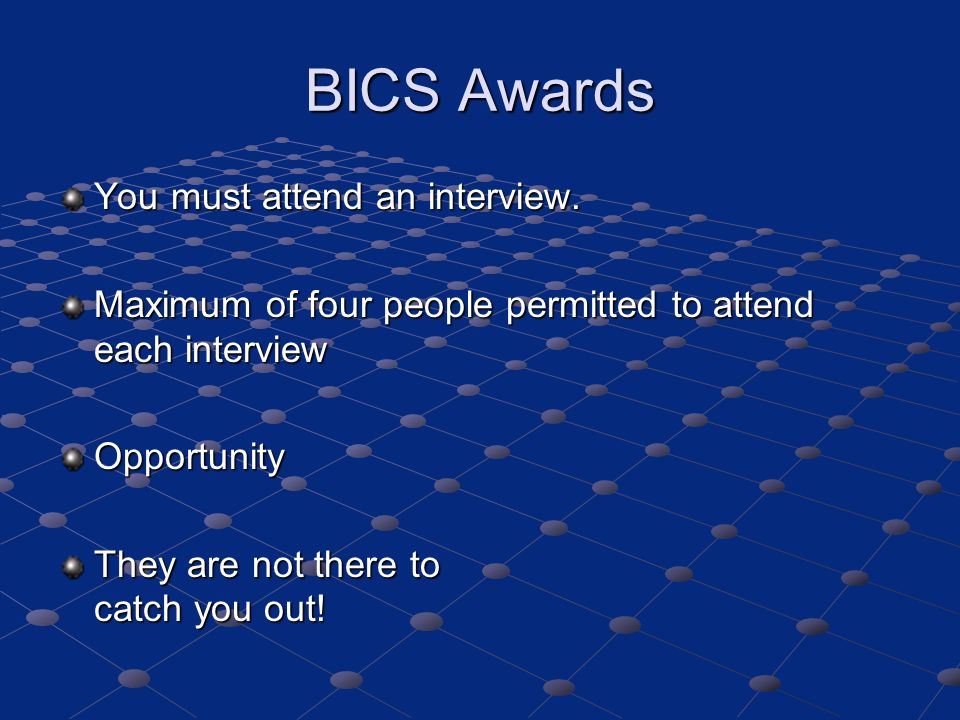 BICS Awards

You must attend an interview.

Maximum of four people permitted to attend each interview

Opportunity

They are not there to catch you out!